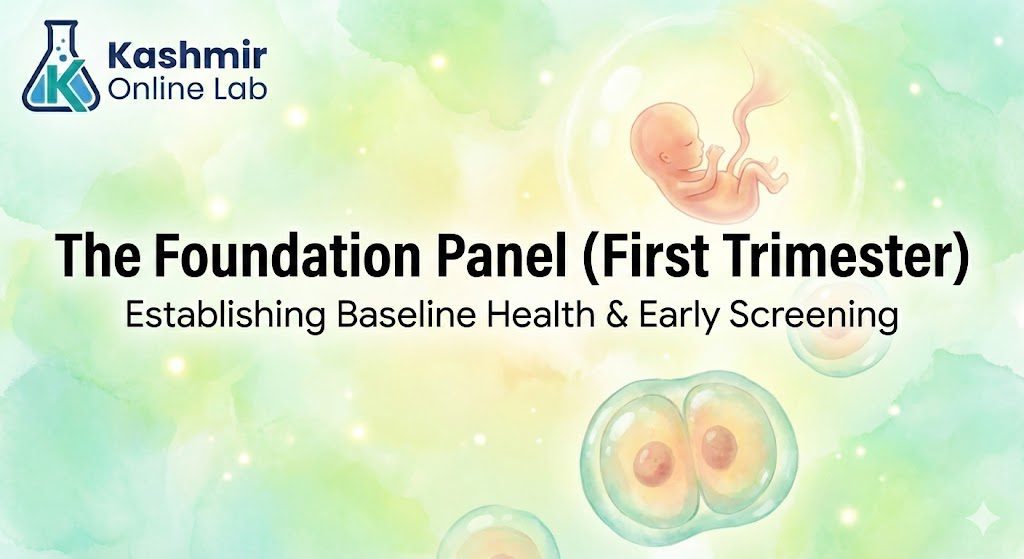 Kashmir
Online Lab

The Foundation Panel (First Trimester)

Establishing Baseline Health & Early Screening